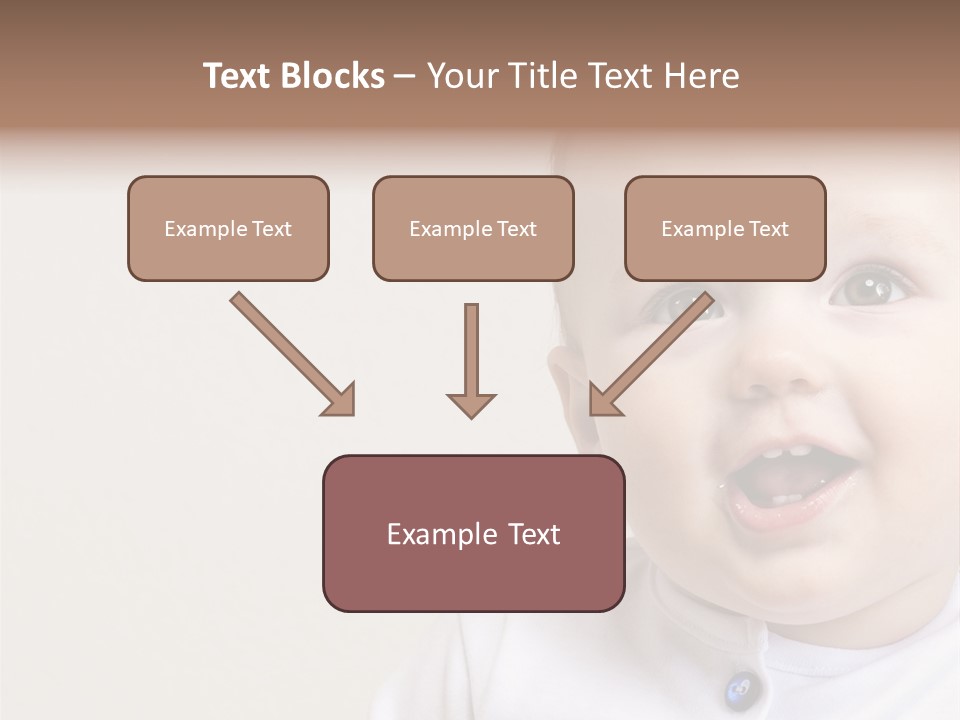 Text Blocks – Your Title Text Here

Example Text

Example Text

Example Text

Example Text